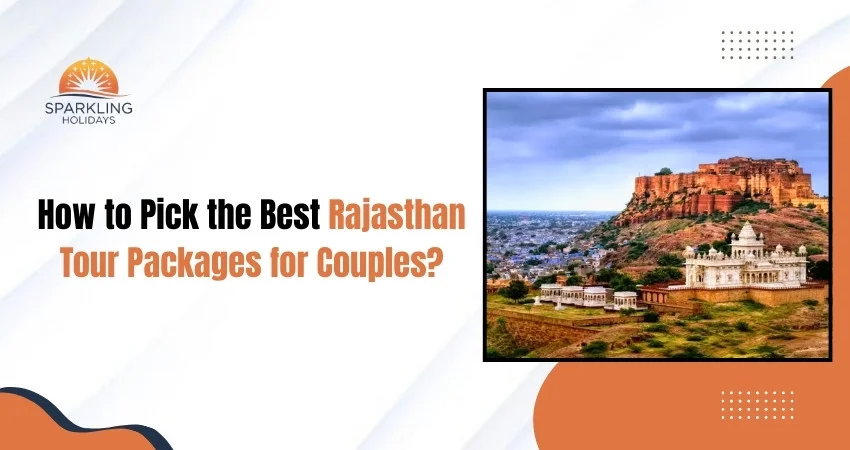 SPARKLING
HOLIDAYS

How to Pick the Best Rajasthan Tour Packages for Couples?